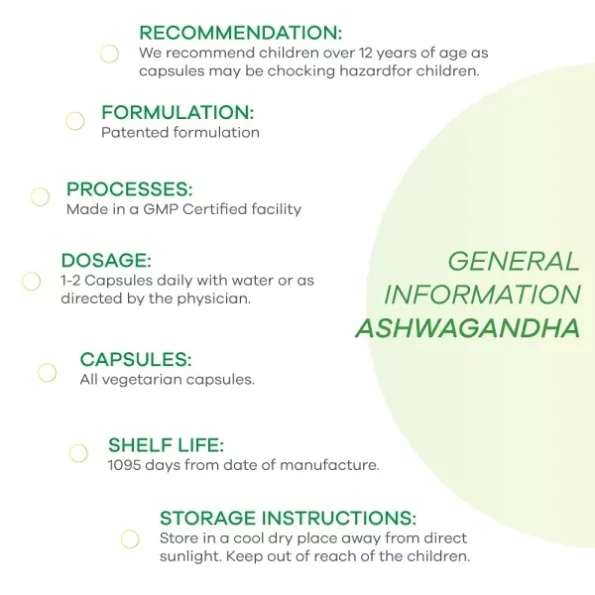 RECOMMENDATION:
We recommend children over 12 years of age as capsules may be chocking hazardfor children.

FORMULATION:
Patented formulation

PROCESSES:
Made in a GMP Certified facility

DOSAGE:
1-2 Capsules daily with water or as directed by the physician.

CAPSULES:
All vegetarian capsules.

SHELF LIFE:
1095 days from date of manufacture.

STORAGE INSTRUCTIONS:
Store in a cool dry place away from direct sunlight. Keep out of reach of the children.

GENERAL INFORMATION ASHWAGANDHA